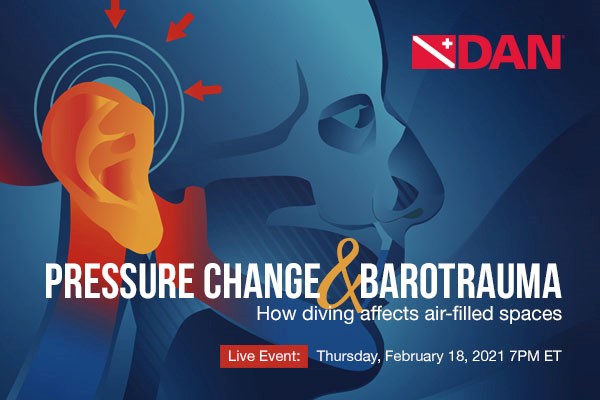 DAN

PRESSURE CHANGE & BAROTRAUMA
How diving affects air-filled spaces

Live Event: Thursday, February 18, 2021 7PM ET